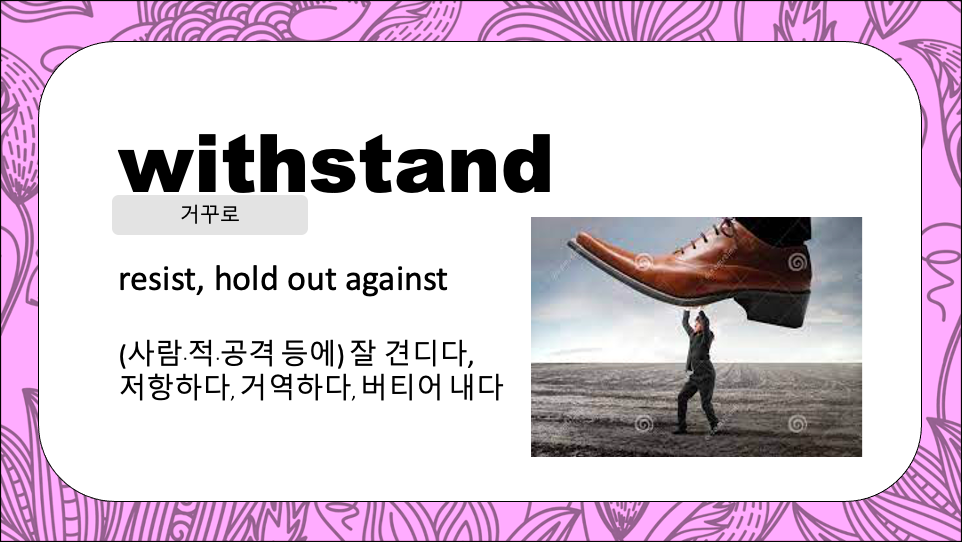 withstand

거꾸로

resist, hold out against

(사람·적·공격 등에) 잘 견디다, 저항하다, 거역하다, 버티어 내다